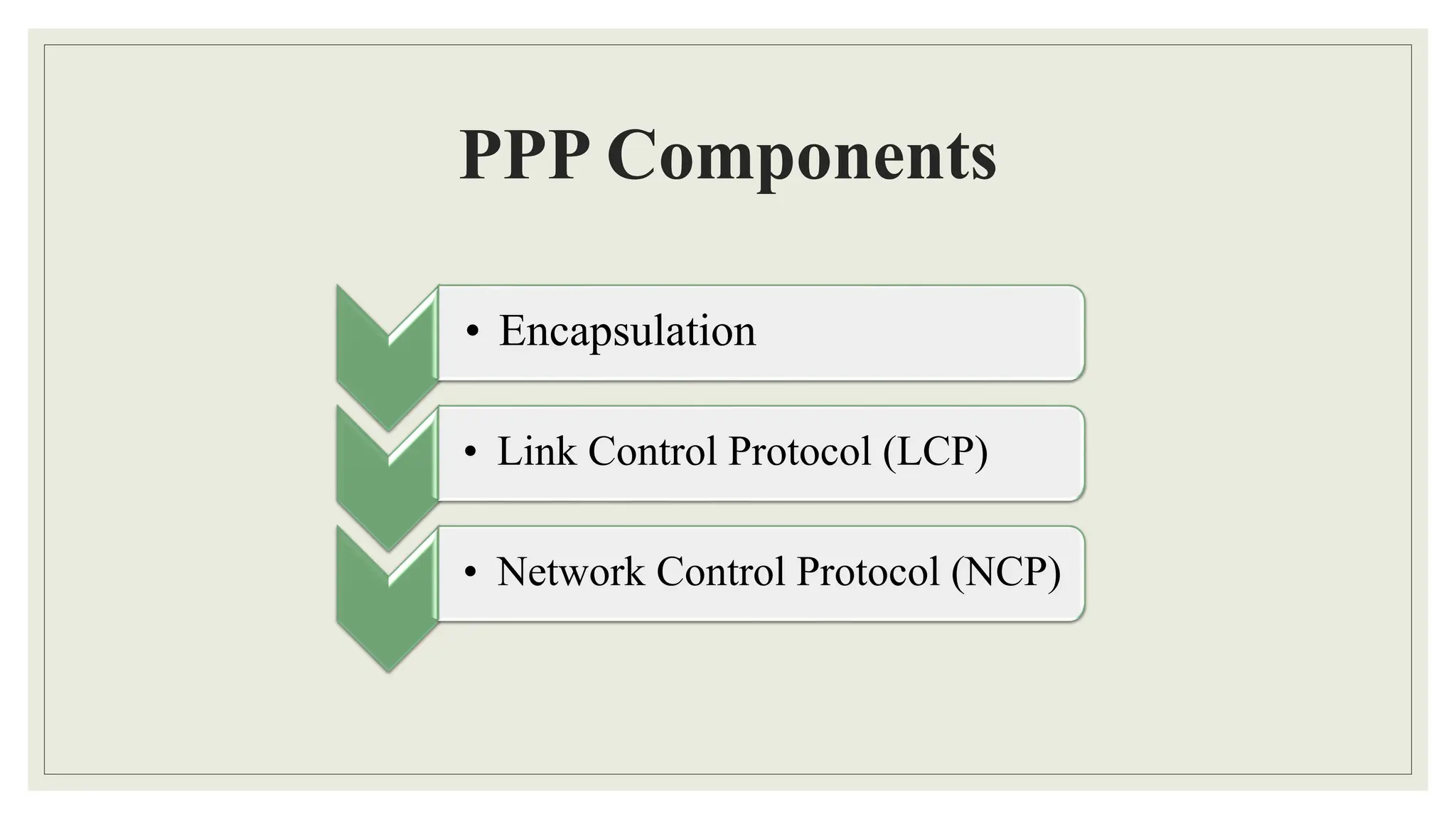 PPP Components

• Encapsulation

• Link Control Protocol (LCP)

• Network Control Protocol (NCP)